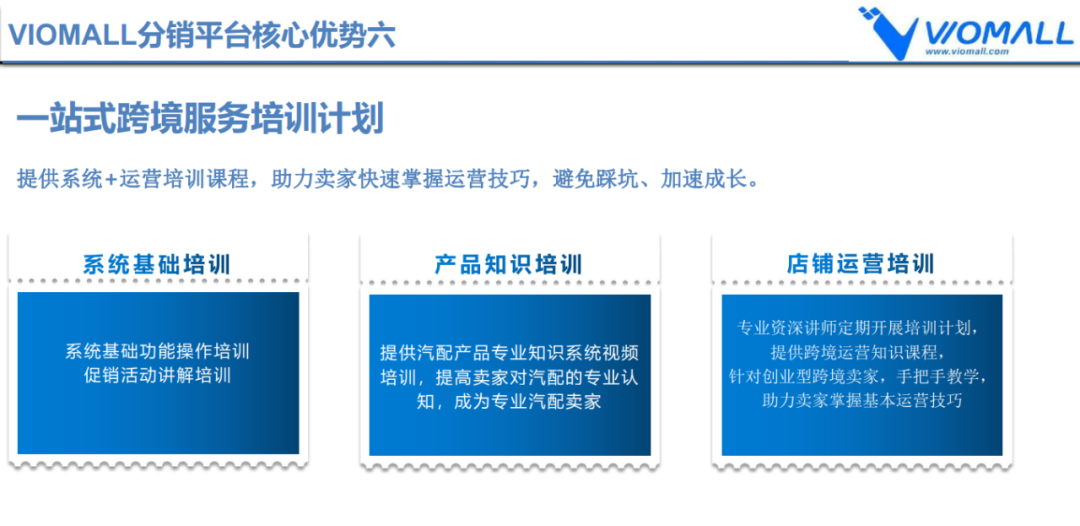 VIOMALL分销平台核心优势六

VIOMALL
www.viomall.com

一站式跨境服务培训计划

提供系统+运营培训课程，助力卖家快速掌握运营技巧，避免踩坑、加速成长。

系统基础培训

系统基础功能操作培训
促销活动讲解培训

产品知识培训

提供汽配产品专业知识系统视频培训，提高卖家对汽配的专业认知，成为专业汽配卖家

店铺运营培训

专业资深讲师定期开展培训计划，
提供跨境运营知识课程，
针对创业型跨境卖家，手把手教学，
助力卖家掌握基本运营技巧